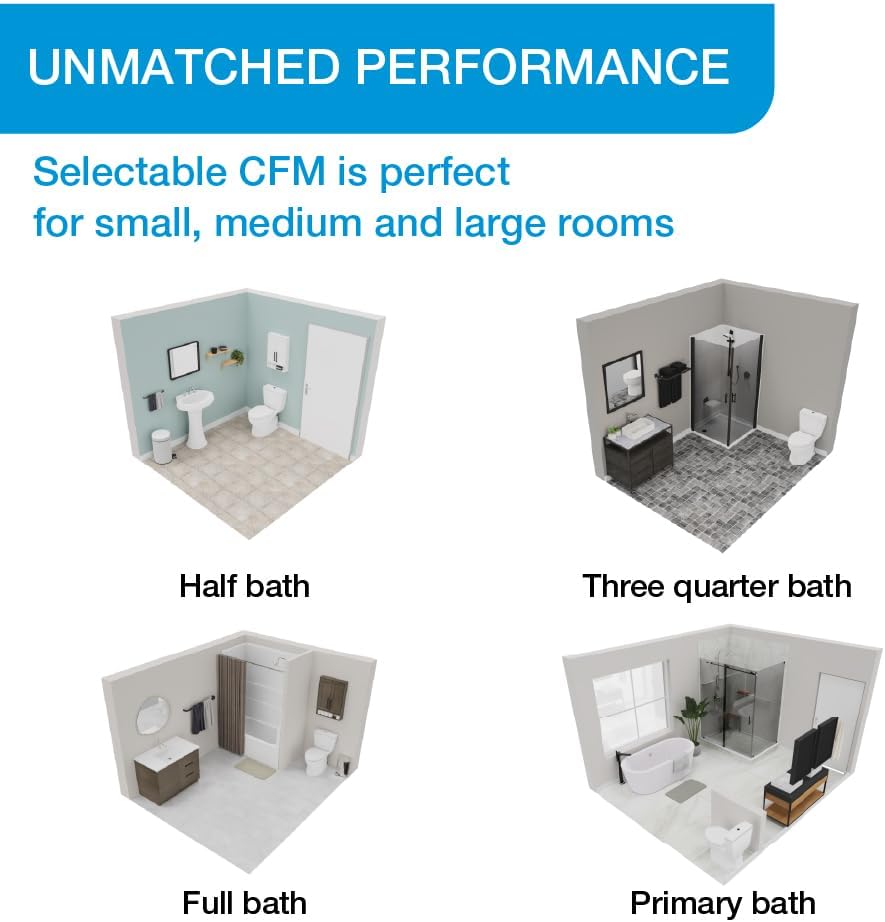 UNMATCHED PERFORMANCE

Selectable CFM is perfect for small, medium and large rooms

Half bath

Three quarter bath

Full bath

Primary bath